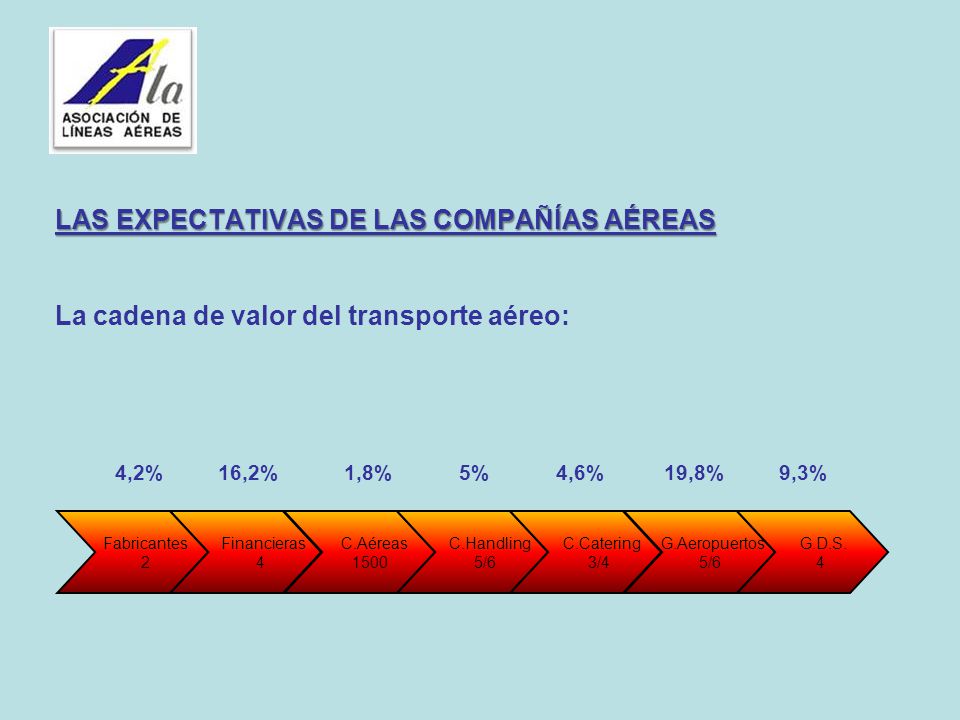 Ala
ASOCIACIÓN DE LÍNEAS AÉREAS

LAS EXPECTATIVAS DE LAS COMPAÑÍAS AÉREAS

La cadena de valor del transporte aéreo:

4,2% 16,2% 1,8% 5% 4,6% 19,8% 9,3%

Fabricantes 2
Financieras 4
C.Aéreas 1500
C.Handling 5/6
C.Catering 3/4
G.Aeropuertos 5/6
G.D.S. 4